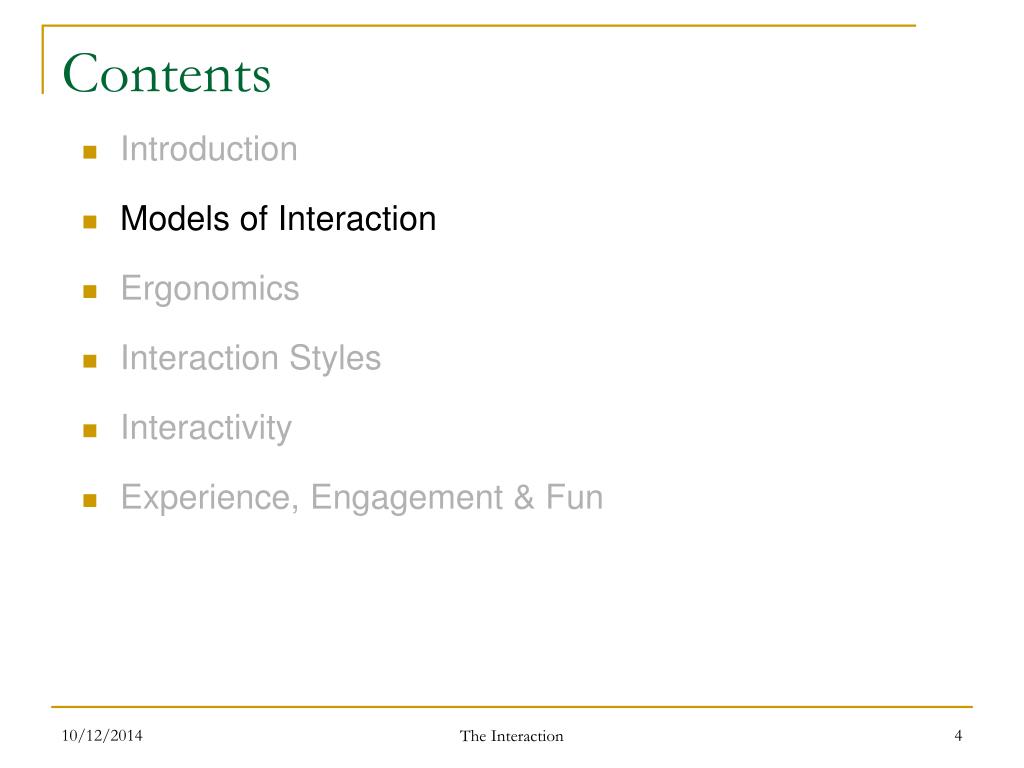 Contents

- Introduction
- Models of Interaction
- Ergonomics
- Interaction Styles
- Interactivity
- Experience, Engagement & Fun

10/12/2014 The Interaction 4